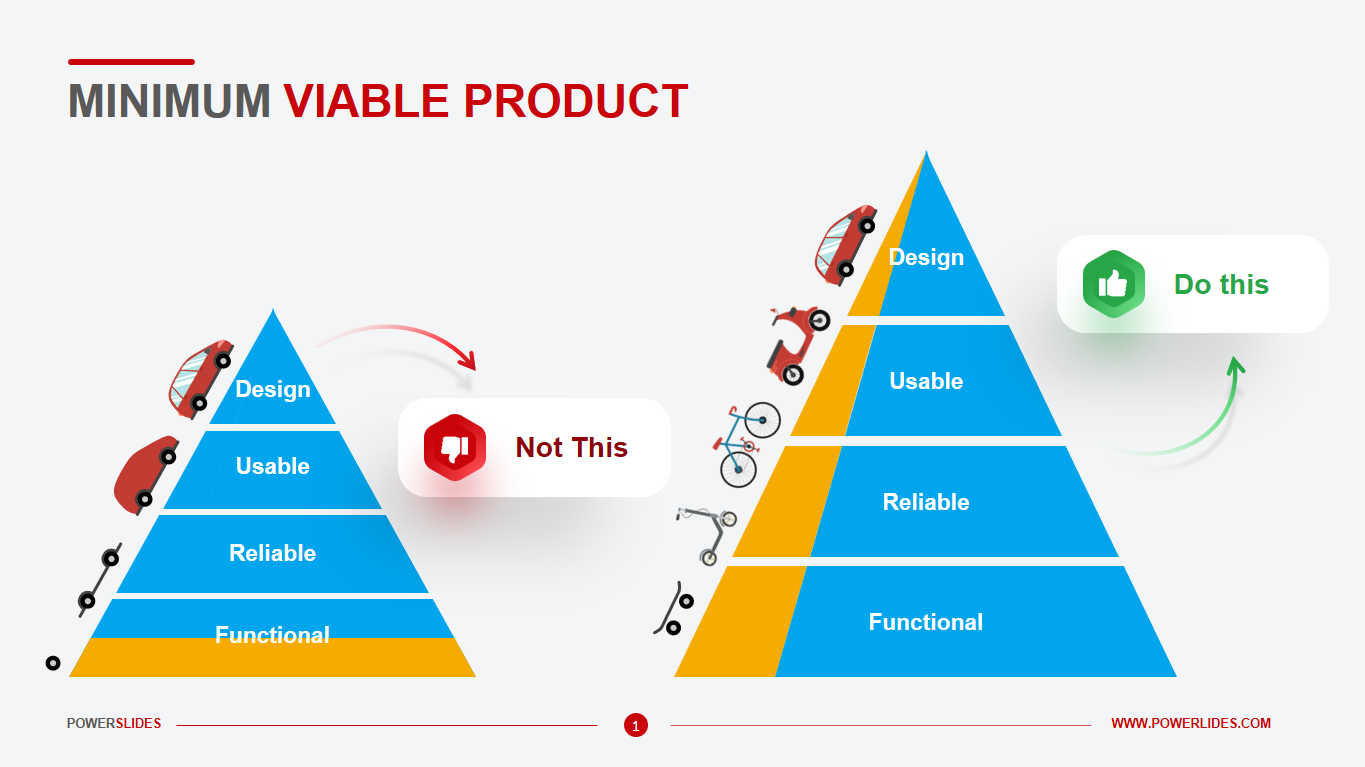 MINIMUM VIABLE PRODUCT

Design
Usable
Reliable
Functional

Not This

Design
Usable
Reliable
Functional

Do this

POWERSLIDES
1
WWW.POWERLIDES.COM